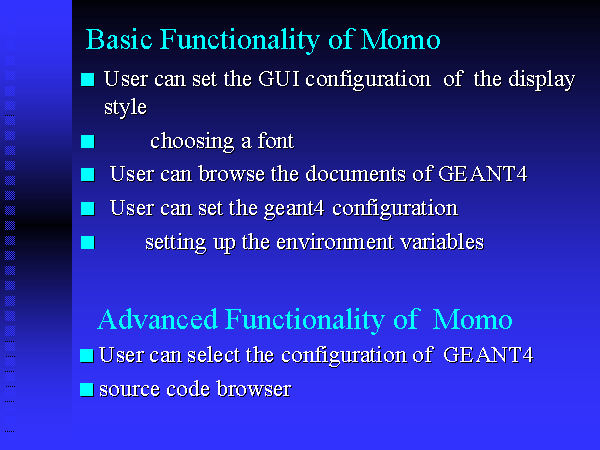 Basic Functionality of Momo

- User can set the GUI configuration of the display style
- choosing a font
- User can browse the documents of GEANT4
- User can set the geant4 configuration
- setting up the environment variables

Advanced Functionality of Momo

- User can select the configuration of GEANT4
- source code browser